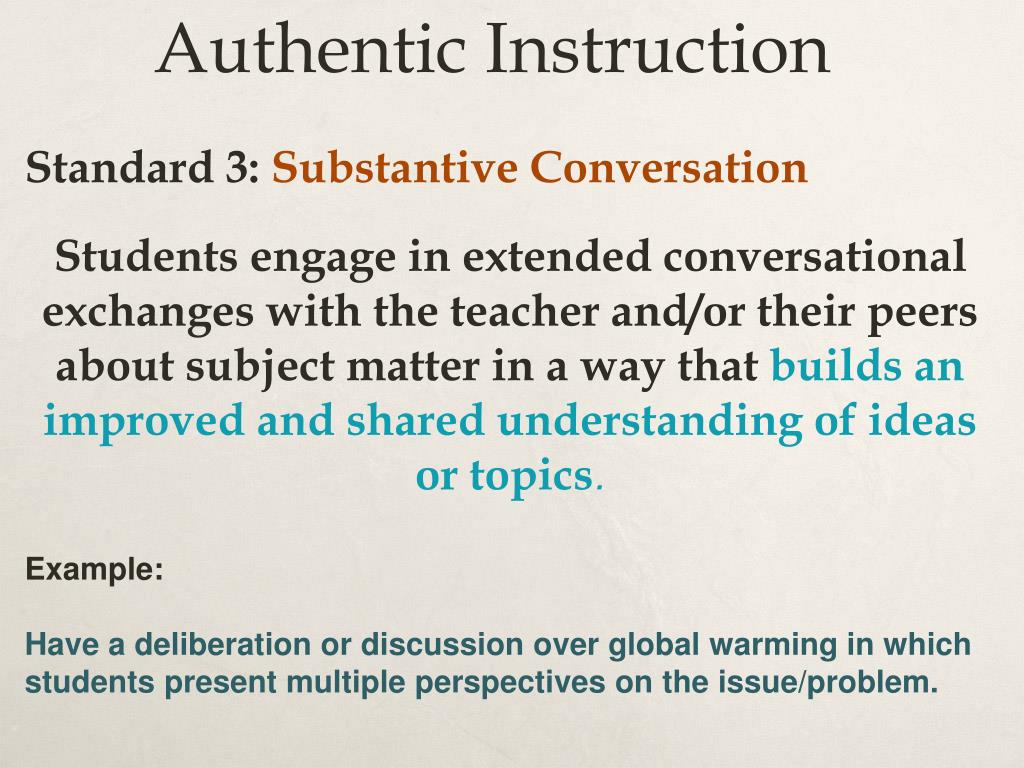 Authentic Instruction

Standard 3: Substantive Conversation

Students engage in extended conversational exchanges with the teacher and/or their peers about subject matter in a way that builds an improved and shared understanding of ideas or topics.

Example:

Have a deliberation or discussion over global warming in which students present multiple perspectives on the issue/problem.